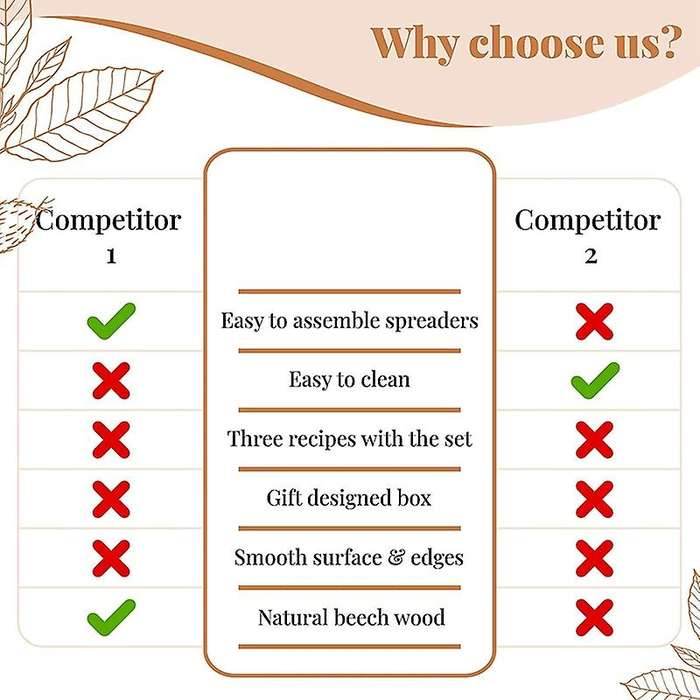 Why choose us?

| Competitor 1 | | Competitor 2 |
|---|---|---|
| ✓ | Easy to assemble spreaders | ✗ |
| ✗ | Easy to clean | ✓ |
| ✗ | Three recipes with the set | ✗ |
| ✗ | Gift designed box | ✗ |
| ✗ | Smooth surface & edges | ✗ |
| ✓ | Natural beech wood | ✗ |